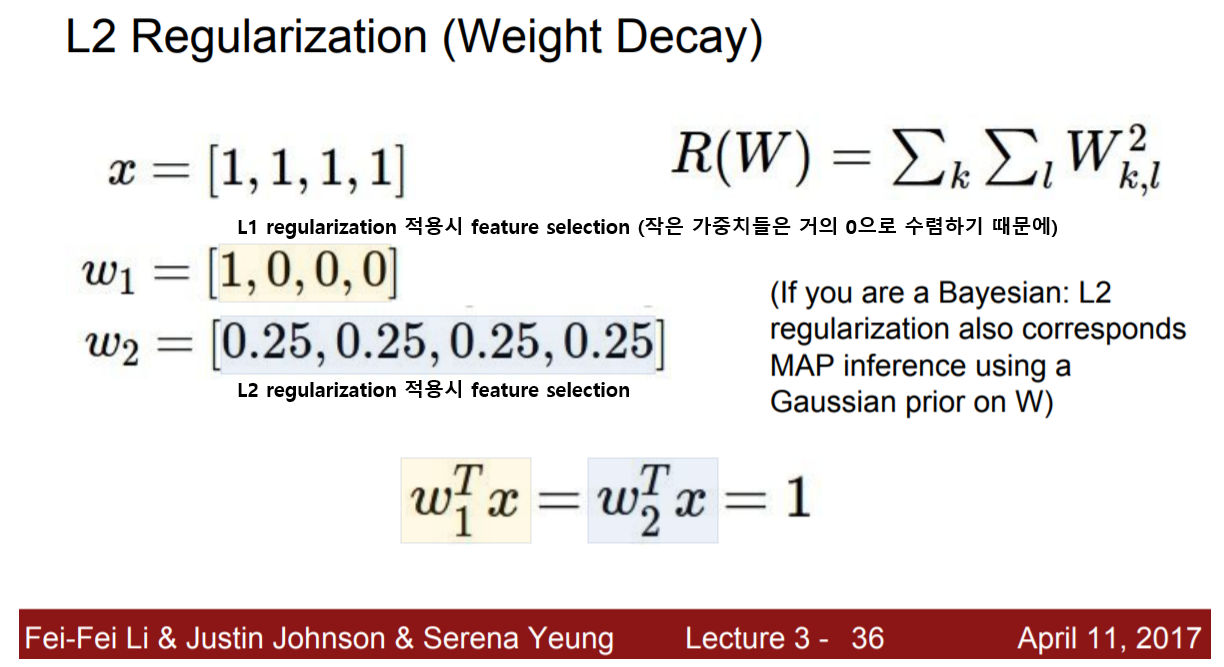 L2 Regularization (Weight Decay)

$x = [1, 1, 1, 1]$

$R(W) = \sum_k \sum_l W_{k,l}^2$

L1 regularization 적용시 feature selection (작은 가중치들은 거의 0으로 수렴하기 때문에)

$w_1 = [1, 0, 0, 0]$

$w_2 = [0.25, 0.25, 0.25, 0.25]$

L2 regularization 적용시 feature selection

(If you are a Bayesian: L2 regularization also corresponds MAP inference using a Gaussian prior on W)

$w_1^T x = w_2^T x = 1$

Fei-Fei Li & Justin Johnson & Serena Yeung Lecture 3 - 36 April 11, 2017